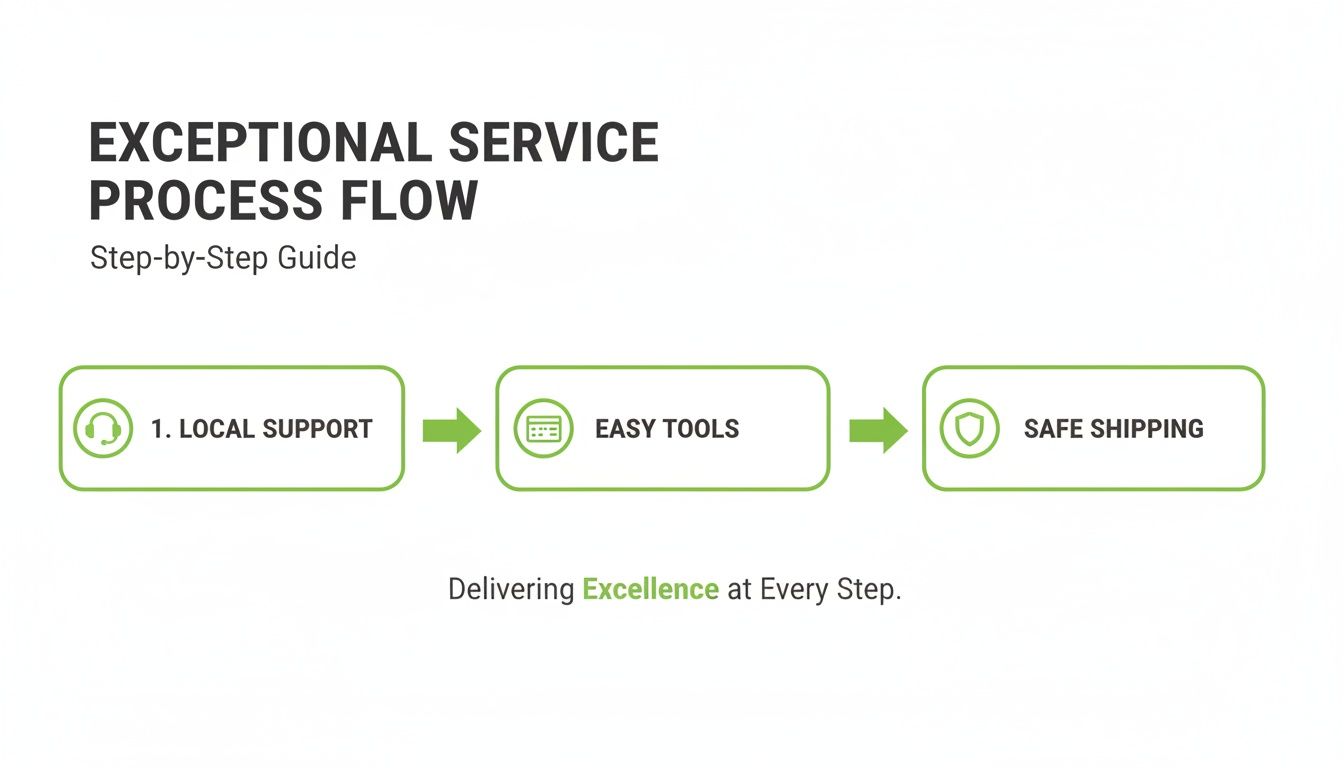 EXCEPTIONAL SERVICE PROCESS FLOW

Step-by-Step Guide

1. LOCAL SUPPORT

EASY TOOLS

SAFE SHIPPING

Delivering Excellence at Every Step.